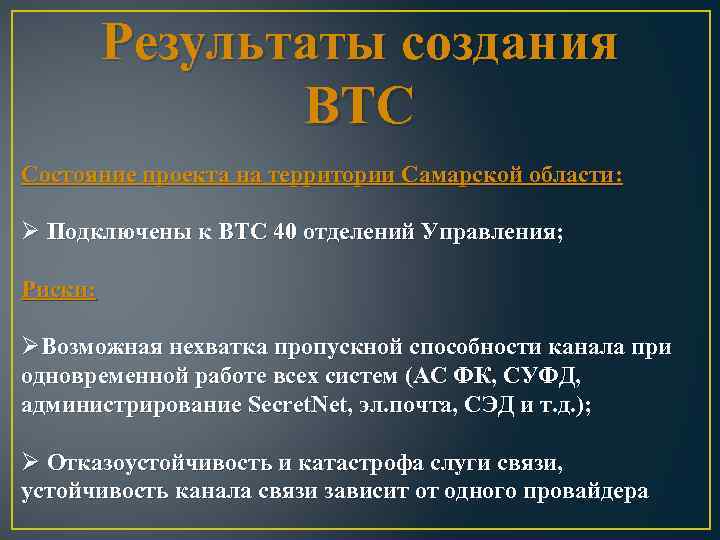 Результаты создания ВТС

Состояние проекта на территории Самарской области:

➢ Подключены к ВТС 40 отделений Управления;

Риски:

➢Возможная нехватка пропускной способности канала при одновременной работе всех систем (АС ФК, СУФД, администрирование SecretNet, эл.почта, СЭД и т.д.);

➢ Отказоустойчивость и катастрофа слуги связи, устойчивость канала связи зависит от одного провайдера